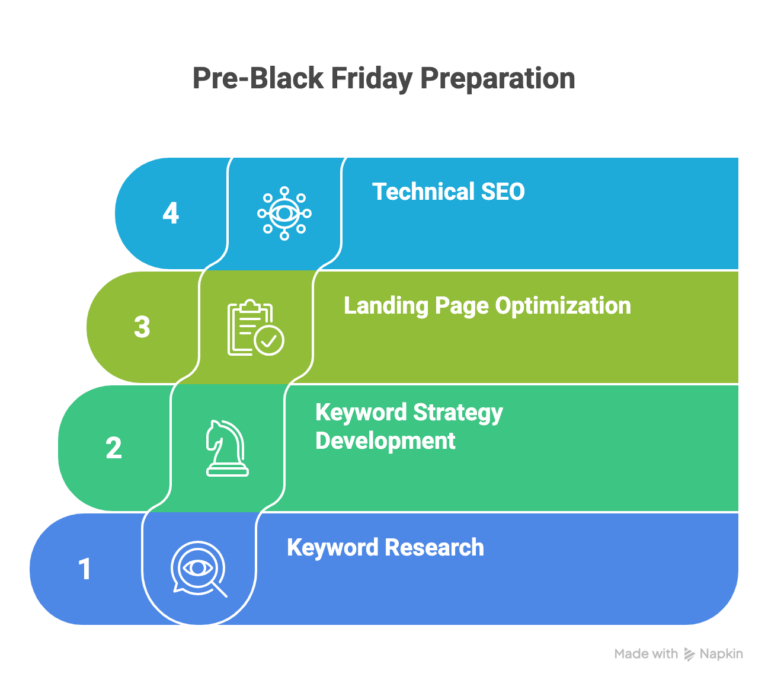 Pre-Black Friday Preparation

4
Technical SEO

3
Landing Page Optimization

2
Keyword Strategy Development

1
Keyword Research

Made with Napkin